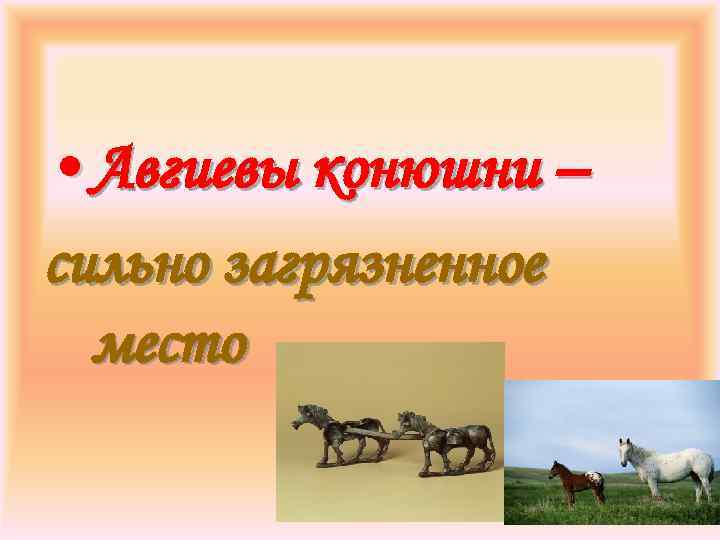 • Авгиевы конюшни – сильно загрязненное место